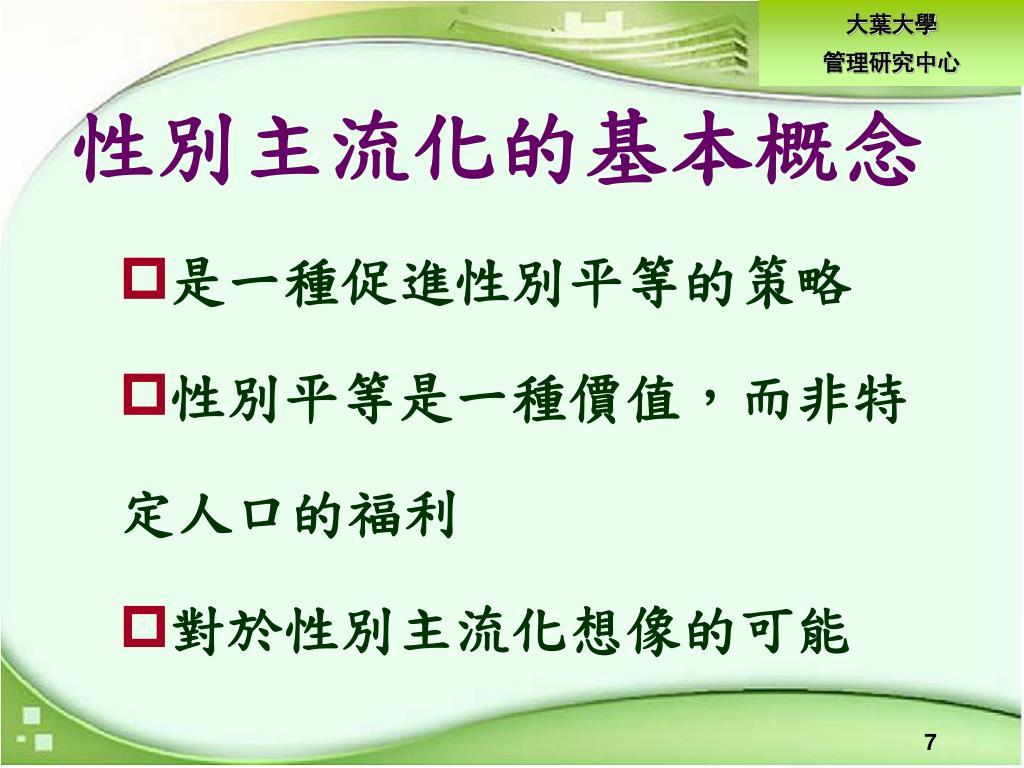 大葉大學
管理研究中心

性別主流化的基本概念

□是一種促進性別平等的策略

□性別平等是一種價值，而非特定人口的福利

□對於性別主流化想像的可能

7